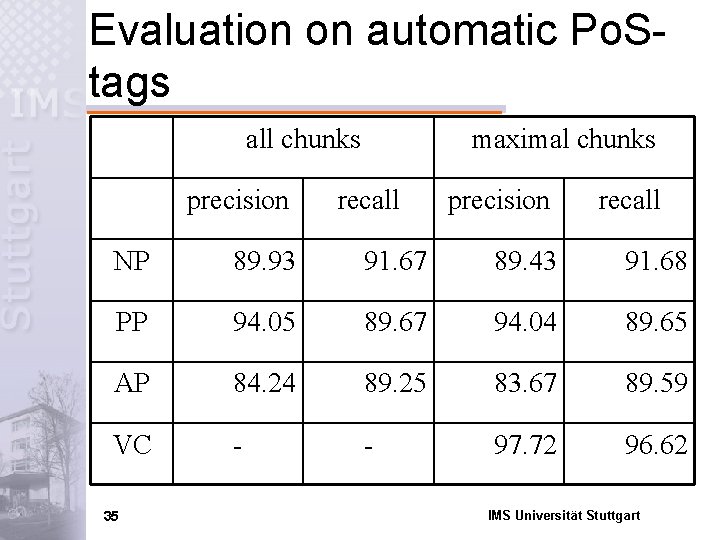 IMS Stuttgart

Evaluation on automatic PoS-tags

| | all chunks | | maximal chunks | |
|---|---|---|---|---|
| | precision | recall | precision | recall |
| NP | 89.93 | 91.67 | 89.43 | 91.68 |
| PP | 94.05 | 89.67 | 94.04 | 89.65 |
| AP | 84.24 | 89.25 | 83.67 | 89.59 |
| VC | - | - | 97.72 | 96.62 |

35

IMS Universität Stuttgart